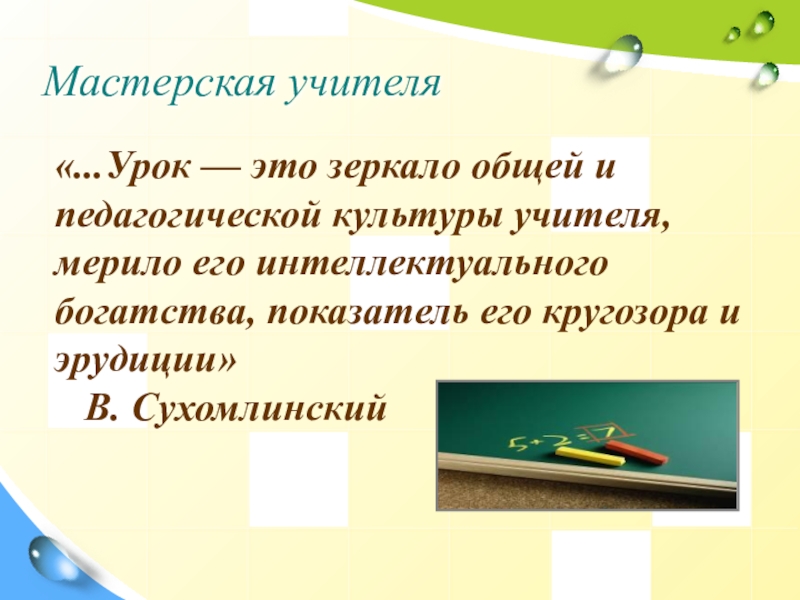 Мастерская учителя

«...Урок — это зеркало общей и педагогической культуры учителя, мерило его интеллектуального богатства, показатель его кругозора и эрудиции»
В. Сухомлинский

$5+2=7$